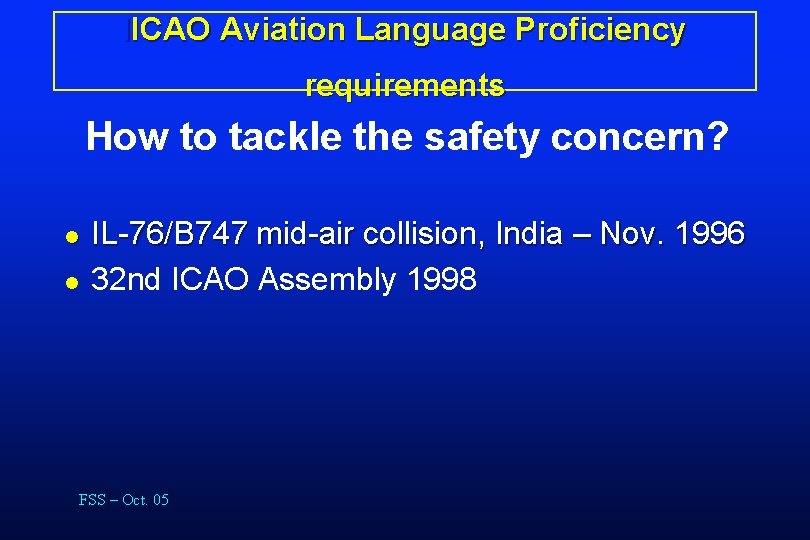 ICAO Aviation Language Proficiency requirements

How to tackle the safety concern?

- IL-76/B747 mid-air collision, India – Nov. 1996
- 32nd ICAO Assembly 1998

FSS – Oct. 05